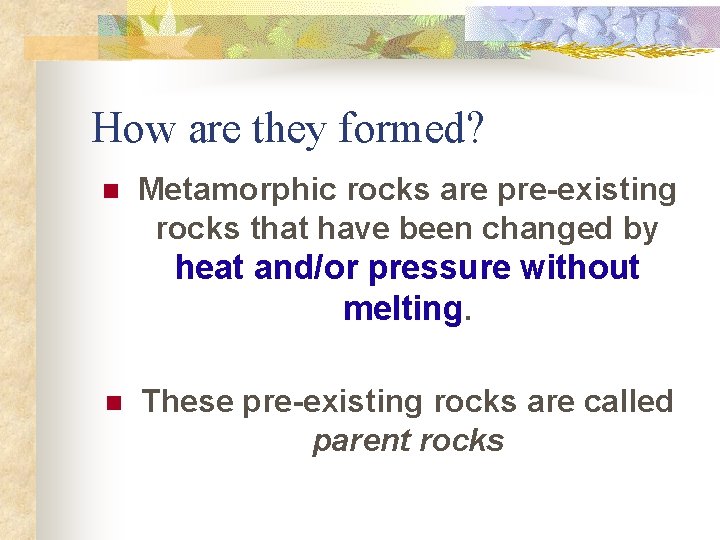 How are they formed?

Metamorphic rocks are pre-existing rocks that have been changed by heat and/or pressure without melting.

These pre-existing rocks are called parent rocks